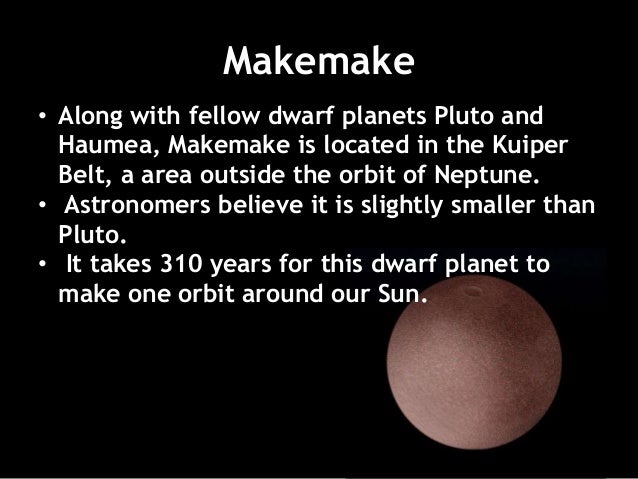 Makemake

• Along with fellow dwarf planets Pluto and Haumea, Makemake is located in the Kuiper Belt, a area outside the orbit of Neptune.
• Astronomers believe it is slightly smaller than Pluto.
• It takes 310 years for this dwarf planet to make one orbit around our Sun.